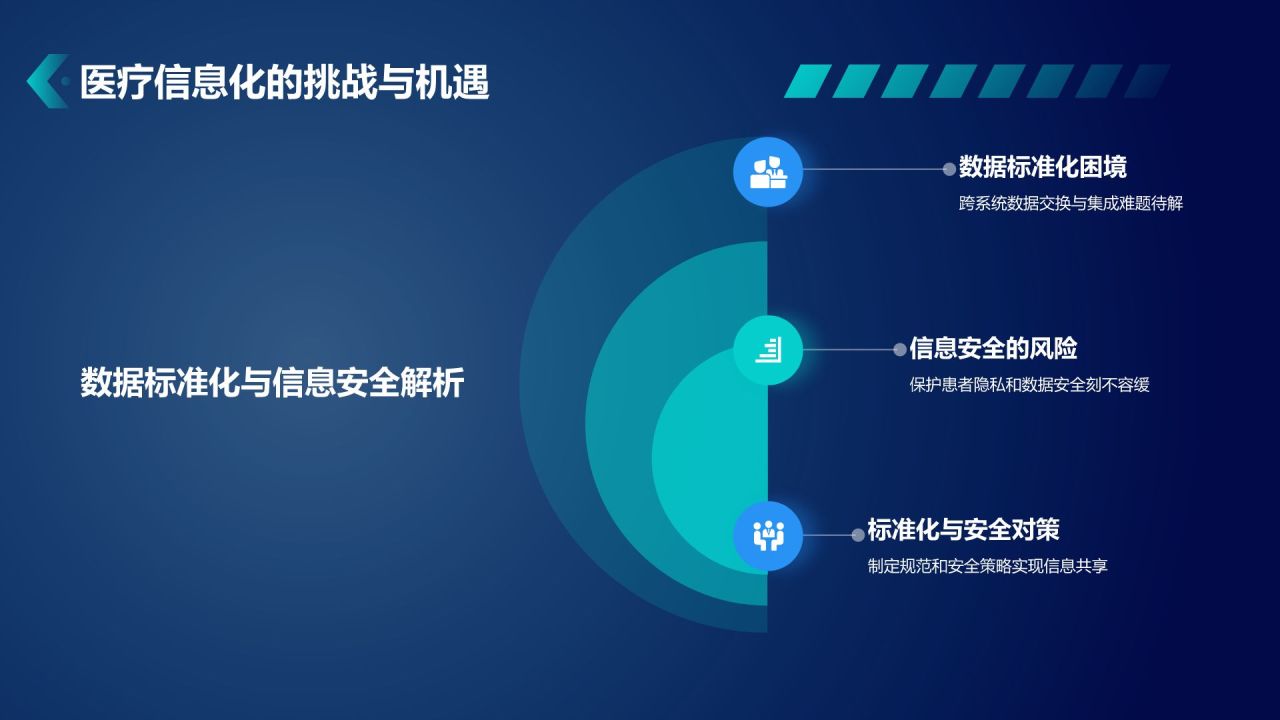 医疗信息化的挑战与机遇

数据标准化与信息安全解析

数据标准化困境
跨系统数据交换与集成难题待解

信息安全的风险
保护患者隐私和数据安全刻不容缓

标准化与安全对策
制定规范和安全策略实现信息共享